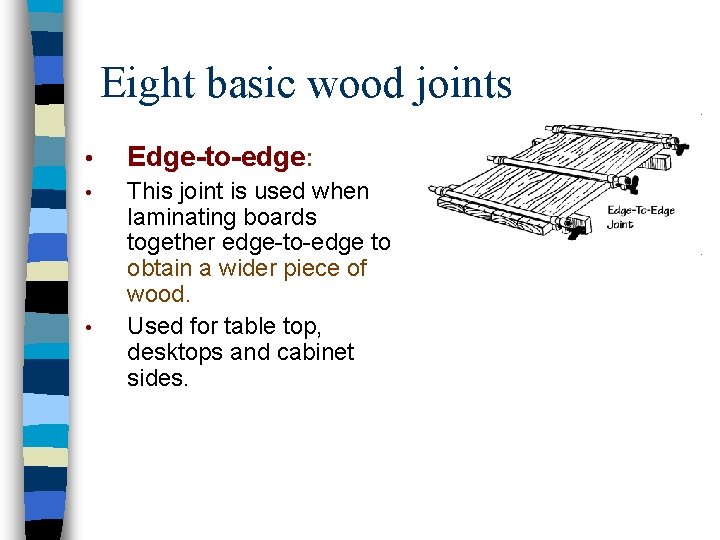 Eight basic wood joints

• Edge-to-edge:
• This joint is used when laminating boards together edge-to-edge to obtain a wider piece of wood.
• Used for table top, desktops and cabinet sides.

Edge-To-Edge Joint